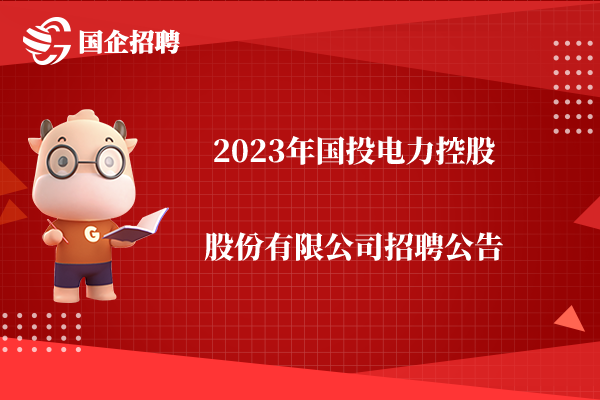 国企招聘

G

2023年国投电力控股

股份有限公司招聘公告